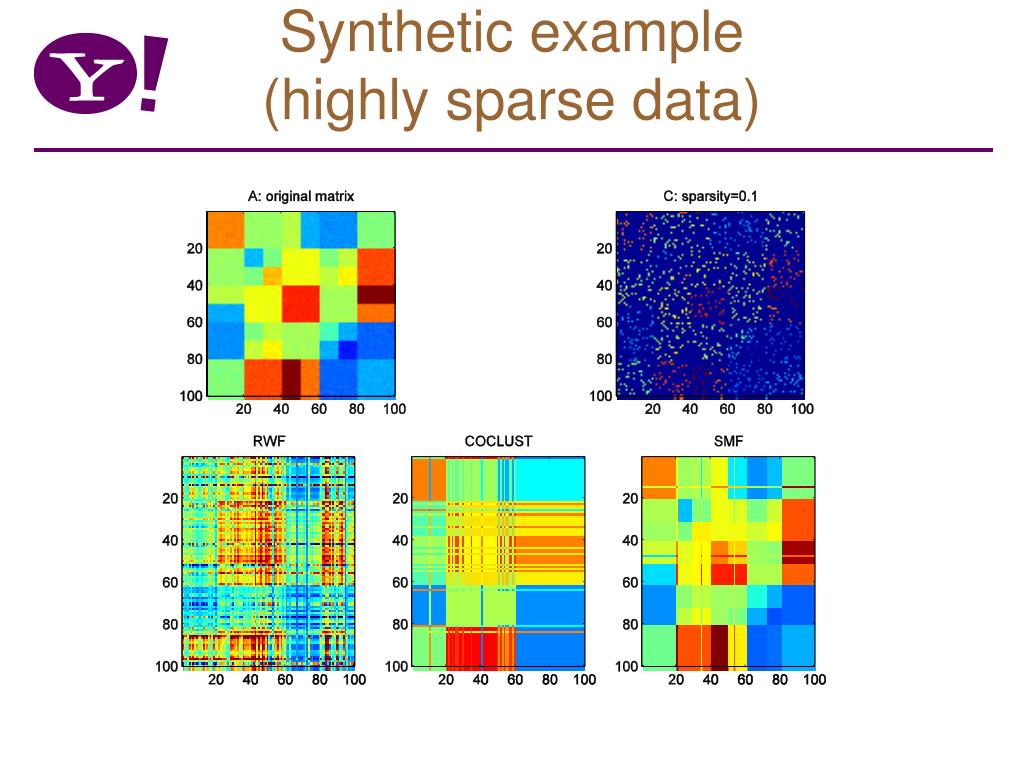 Y!

Synthetic example (highly sparse data)

A: original matrix

20
40
60
80
100
20 40 60 80 100

C: sparsity=0.1

20
40
60
80
100
20 40 60 80 100

RWF

20
40
60
80
100
20 40 60 80 100

COCLUST

20
40
60
80
100
20 40 60 80 100

SMF

20
40
60
80
100
20 40 60 80 100